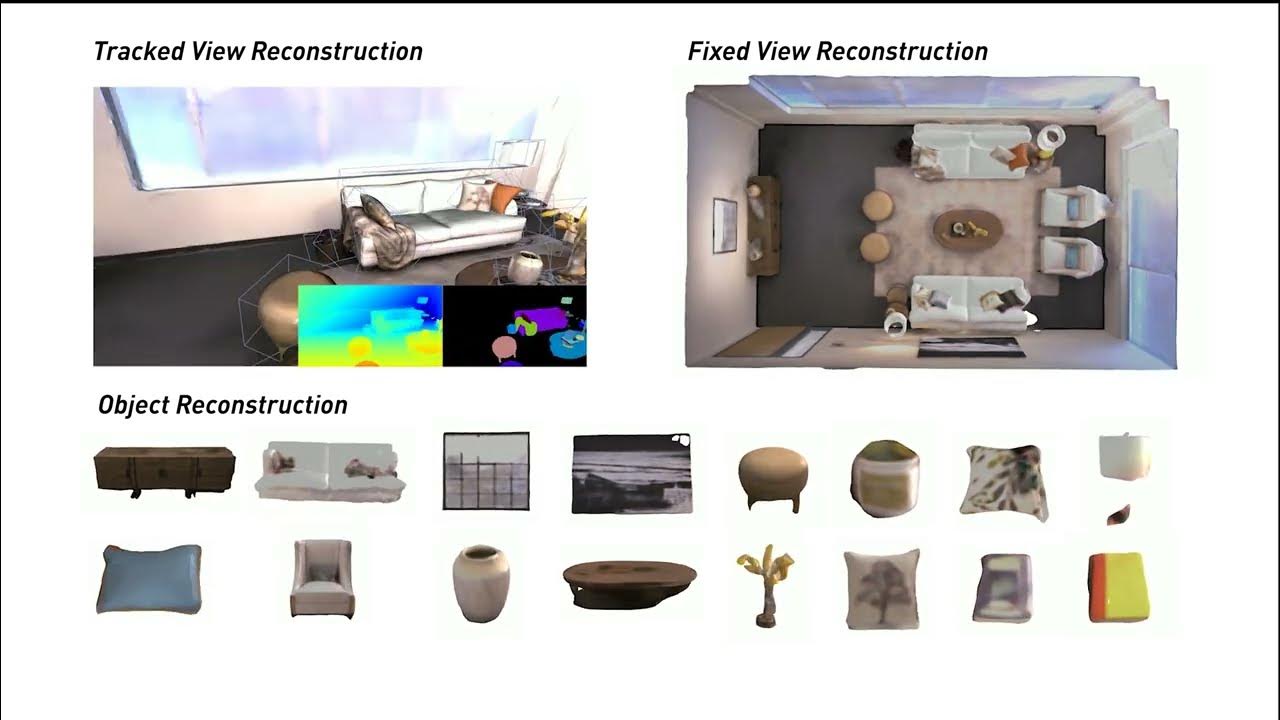 Tracked View Reconstruction

Fixed View Reconstruction

Object Reconstruction